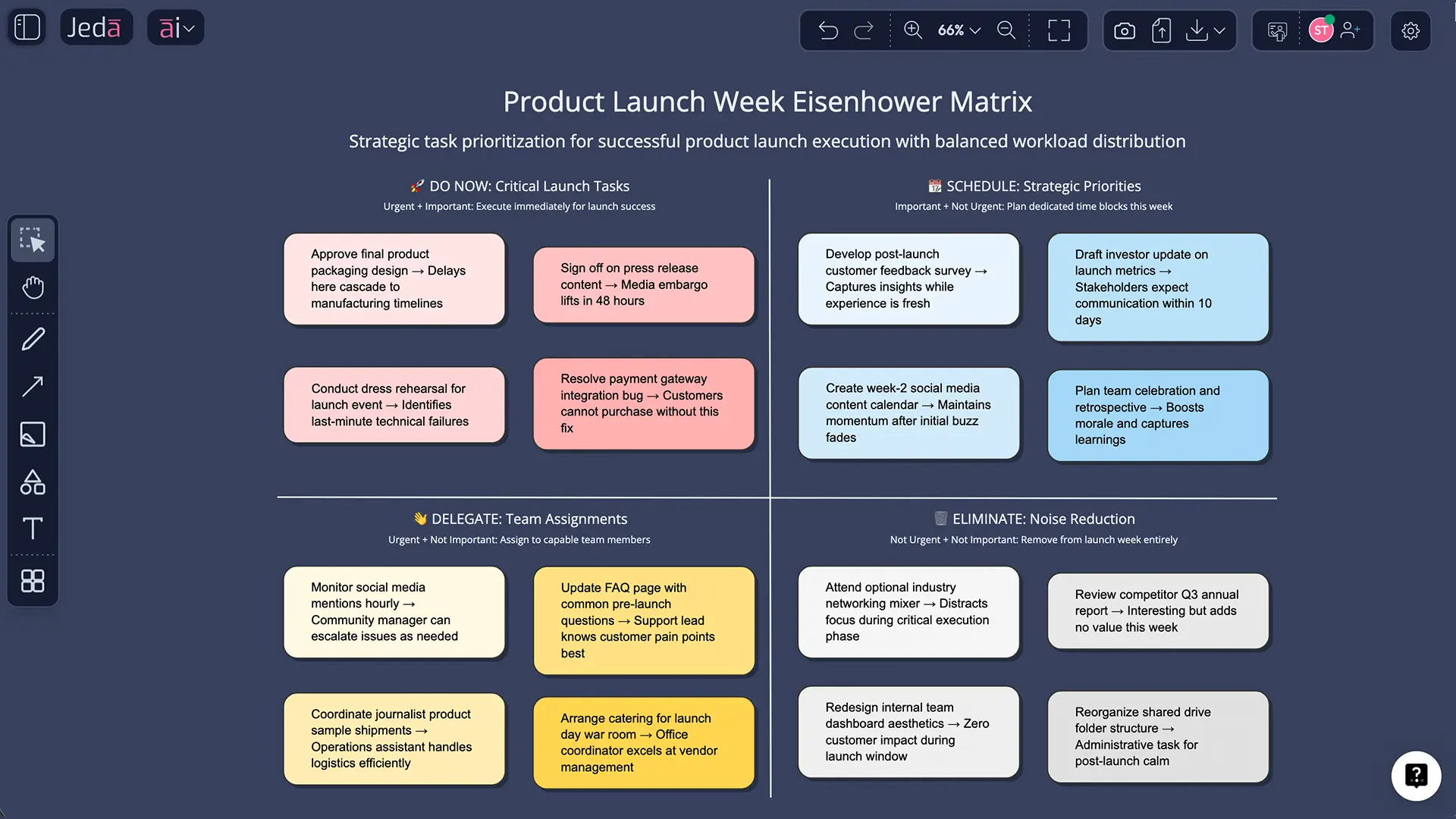 Jedā

āi

66%

ST

Product Launch Week Eisenhower Matrix

Strategic task prioritization for successful product launch execution with balanced workload distribution

🚀 DO NOW: Critical Launch Tasks

Urgent + Important: Execute immediately for launch success

Approve final product packaging design → Delays here cascade to manufacturing timelines

Sign off on press release content → Media embargo lifts in 48 hours

Conduct dress rehearsal for launch event → Identifies last-minute technical failures

Resolve payment gateway integration bug → Customers cannot purchase without this fix

📅 SCHEDULE: Strategic Priorities

Important + Not Urgent: Plan dedicated time blocks this week

Develop post-launch customer feedback survey → Captures insights while experience is fresh

Draft investor update on launch metrics → Stakeholders expect communication within 10 days

Create week-2 social media content calendar → Maintains momentum after initial buzz fades

Plan team celebration and retrospective → Boosts morale and captures learnings

👋 DELEGATE: Team Assignments

Urgent + Not Important: Assign to capable team members

Monitor social media mentions hourly → Community manager can escalate issues as needed

Update FAQ page with common pre-launch questions → Support lead knows customer pain points best

Coordinate journalist product sample shipments → Operations assistant handles logistics efficiently

Arrange catering for launch day war room → Office coordinator excels at vendor management

🗑️ ELIMINATE: Noise Reduction

Not Urgent + Not Important: Remove from launch week entirely

Attend optional industry networking mixer → Distracts focus during critical execution phase

Review competitor Q3 annual report → Interesting but adds no value this week

Redesign internal team dashboard aesthetics → Zero customer impact during launch window

Reorganize shared drive folder structure → Administrative task for post-launch calm